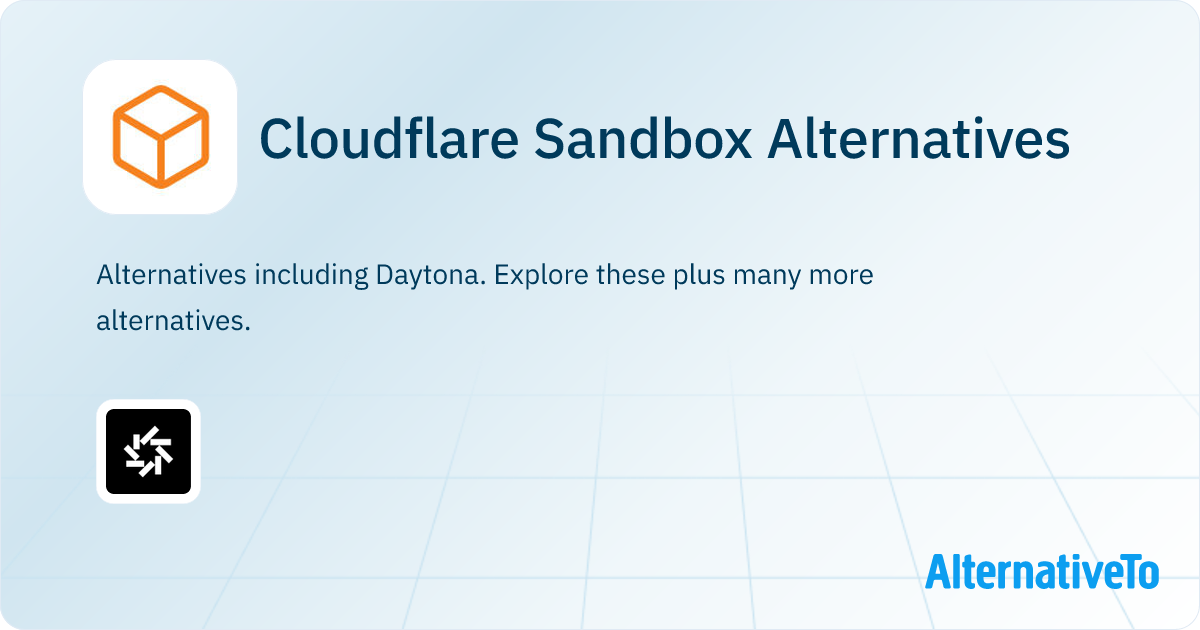 Cloudflare Sandbox Alternatives

Alternatives including Daytona. Explore these plus many more alternatives.

AlternativeTo